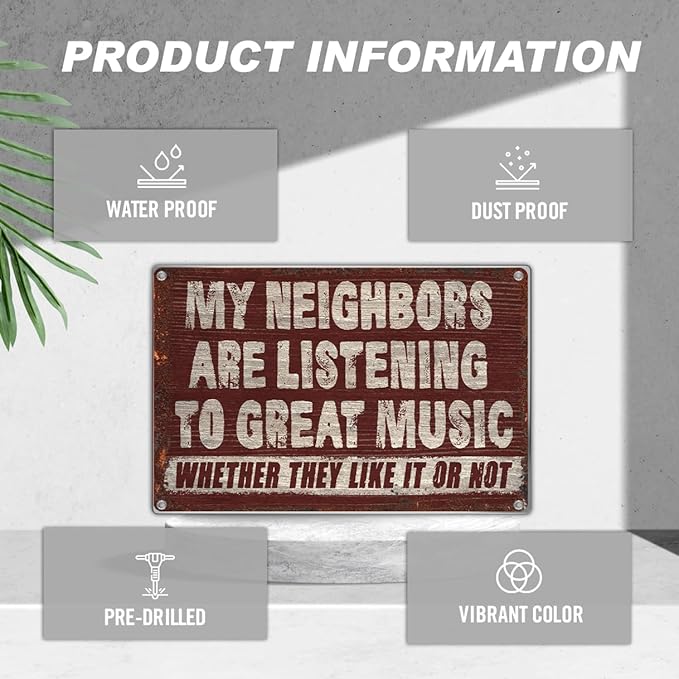 PRODUCT INFORMATION

WATER PROOF

DUST PROOF

MY NEIGHBORS ARE LISTENING TO GREAT MUSIC

WHETHER THEY LIKE IT OR NOT

PRE-DRILLED

VIBRANT COLOR